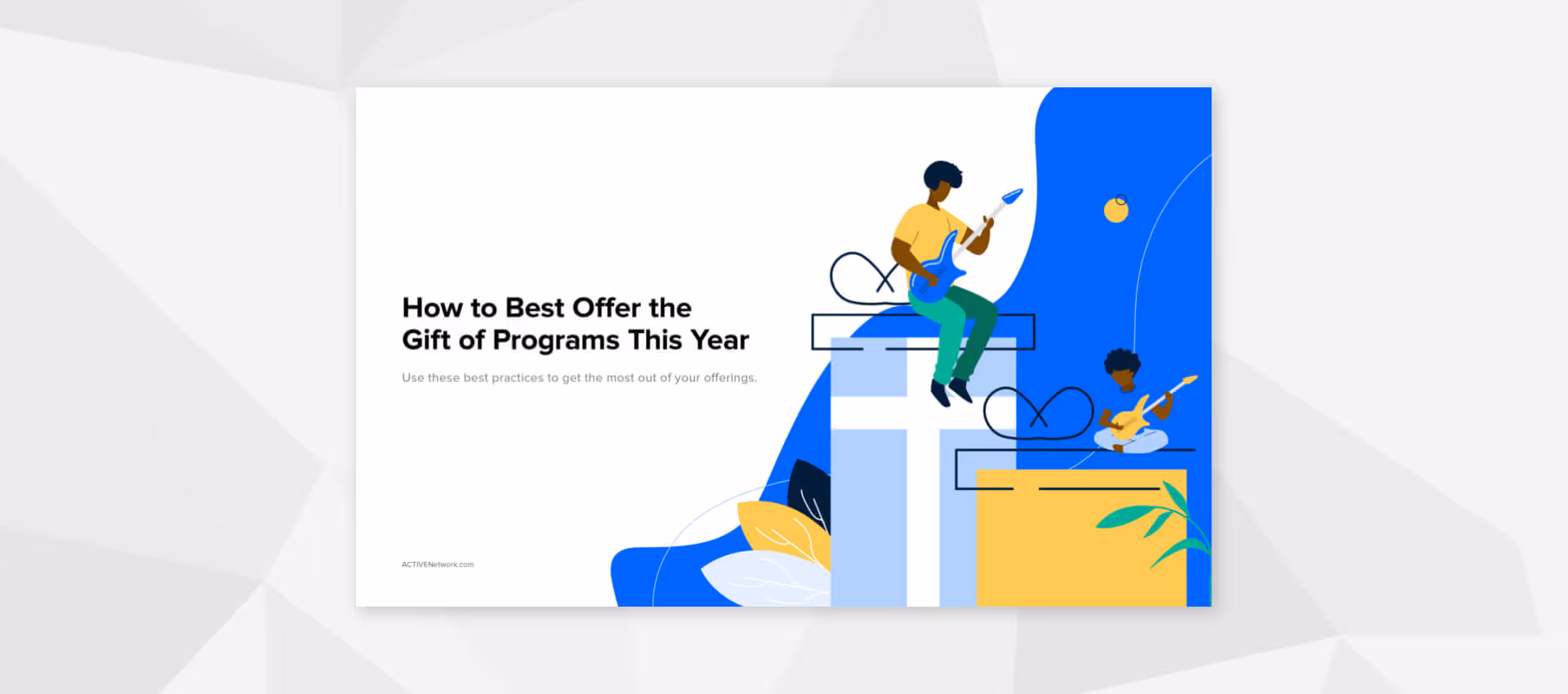 How to Best Offer the Gift of Programs This Year

Use these best practices to get the most out of your offerings.

ACTIVENetwork.com